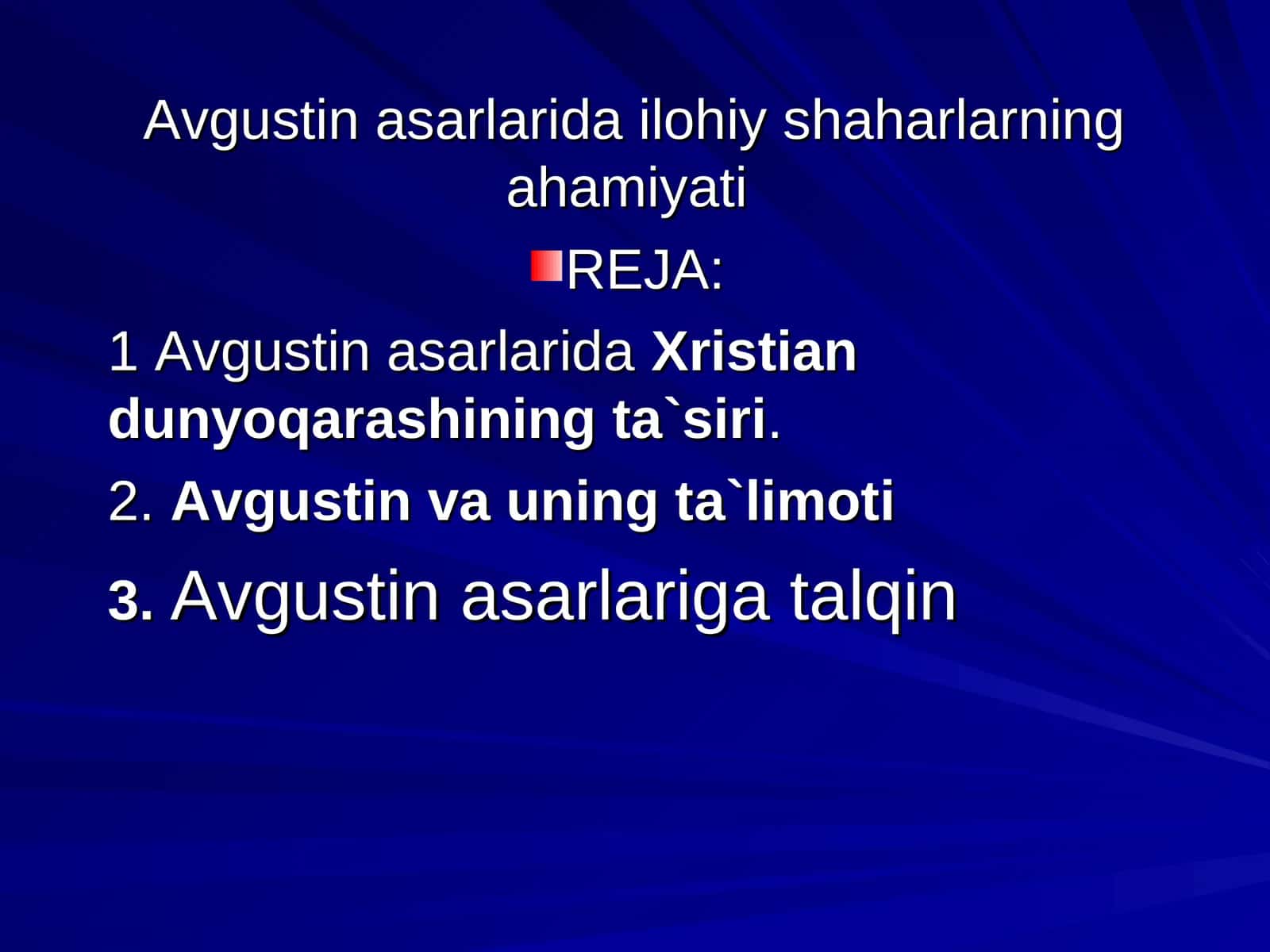 Avgustin asarlarida ilohiy shaharlarning ahamiyati

REJA:

1 Avgustin asarlarida Xristian dunyoqarashining ta`siri.

2. Avgustin va uning ta`limoti

3. Avgustin asarlariga talqin